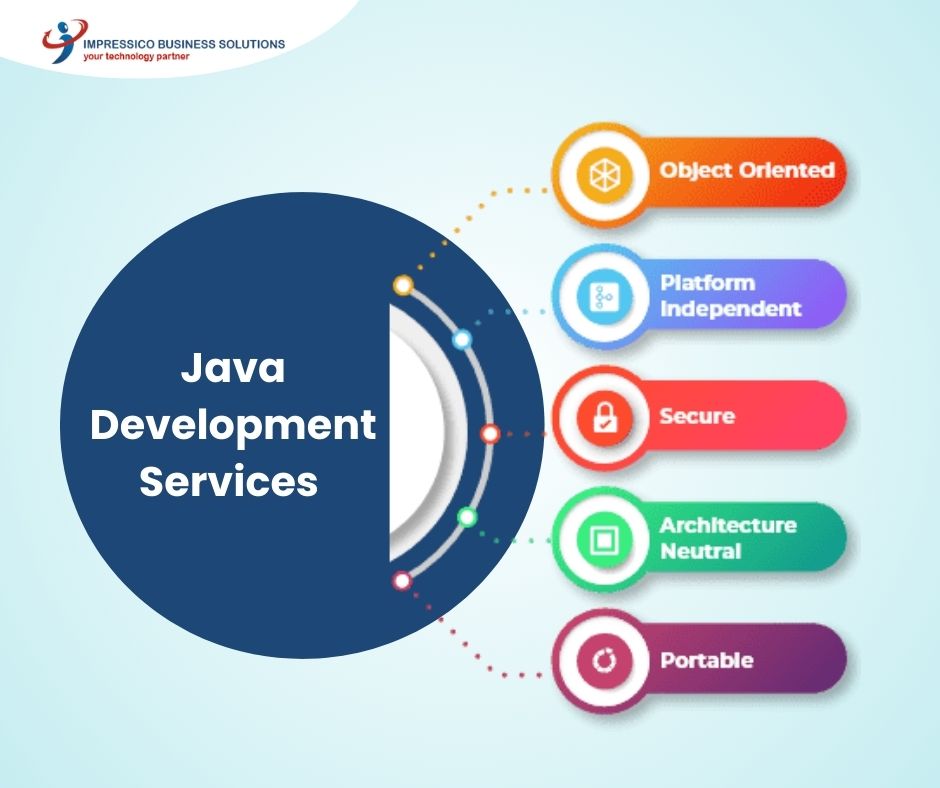 IMPRESSICO BUSINESS SOLUTIONS
your technology partner

Java Development Services

Object Oriented

Platform Independent

Secure

Architecture Neutral

Portable